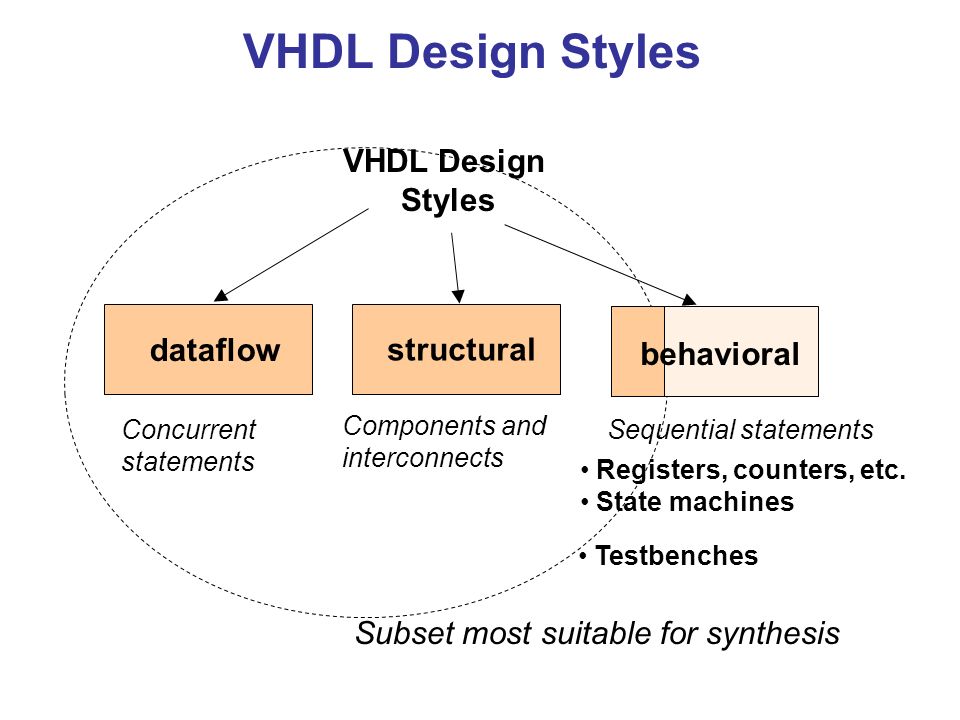 VHDL Design Styles

VHDL Design Styles

dataflow

structural

behavioral

Concurrent statements

Components and interconnects

Sequential statements

• Registers, counters, etc.
• State machines

• Testbenches

Subset most suitable for synthesis